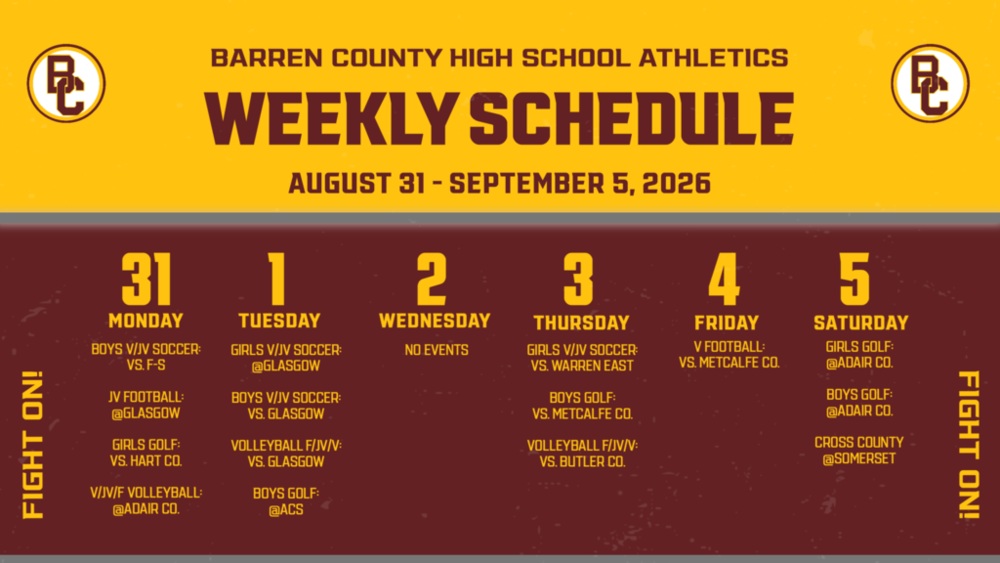 BC

BARREN COUNTY HIGH SCHOOL ATHLETICS

WEEKLY SCHEDULE

AUGUST 31 - SEPTEMBER 5, 2026

BC

FIGHT ON!

31
MONDAY

BOYS V/JV SOCCER: VS. F-S

JV FOOTBALL: @GLASGOW

GIRLS GOLF: VS. HART CO.

V/JV/F VOLLEYBALL: @ADAIR CO.

1
TUESDAY

GIRLS V/JV SOCCER: @GLASGOW

BOYS V/JV SOCCER: VS. GLASGOW

VOLLEYBALL F/JV/V: VS. GLASGOW

BOYS GOLF: @ACS

2
WEDNESDAY

NO EVENTS

3
THURSDAY

GIRLS V/JV SOCCER: VS. WARREN EAST

BOYS GOLF: VS. METCALFE CO.

VOLLEYBALL F/JV/V: VS. BUTLER CO.

4
FRIDAY

V FOOTBALL: VS. METCALFE CO.

5
SATURDAY

GIRLS GOLF: @ADAIR CO.

BOYS GOLF: @ADAIR CO.

CROSS COUNTY @SOMERSET

FIGHT ON!